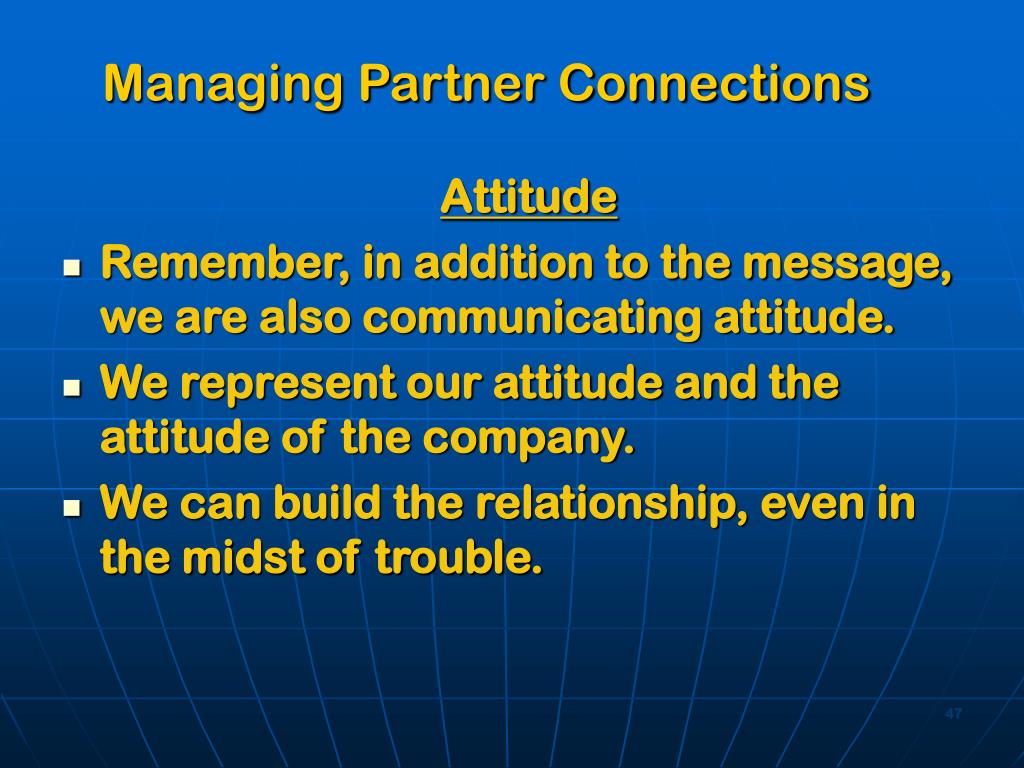 Managing Partner Connections

Attitude

- Remember, in addition to the message, we are also communicating attitude.
- We represent our attitude and the attitude of the company.
- We can build the relationship, even in the midst of trouble.

47